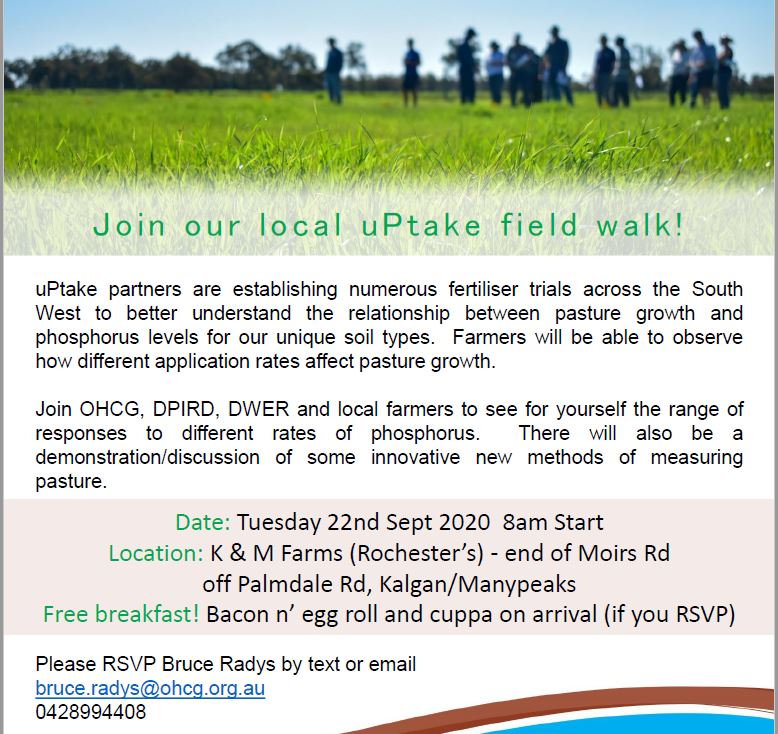 Join our local uPtake field walk!

uPtake partners are establishing numerous fertiliser trials across the South West to better understand the relationship between pasture growth and phosphorus levels for our unique soil types. Farmers will be able to observe how different application rates affect pasture growth.

Join OHCG, DPIRD, DWER and local farmers to see for yourself the range of responses to different rates of phosphorus. There will also be a demonstration/discussion of some innovative new methods of measuring pasture.

Date: Tuesday 22nd Sept 2020 8am Start
Location: K & M Farms (Rochester's) - end of Moirs Rd off Palmdale Rd, Kalgan/Manypeaks
Free breakfast! Bacon n' egg roll and cuppa on arrival (if you RSVP)

Please RSVP Bruce Radys by text or email
bruce.radys@ohcg.org.au
0428994408